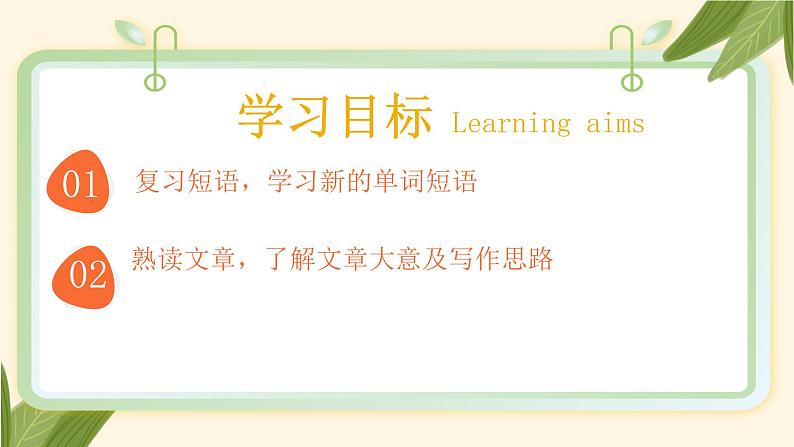 学习目标 Learning aims

01 复习短语，学习新的单词短语

02 熟读文章，了解文章大意及写作思路